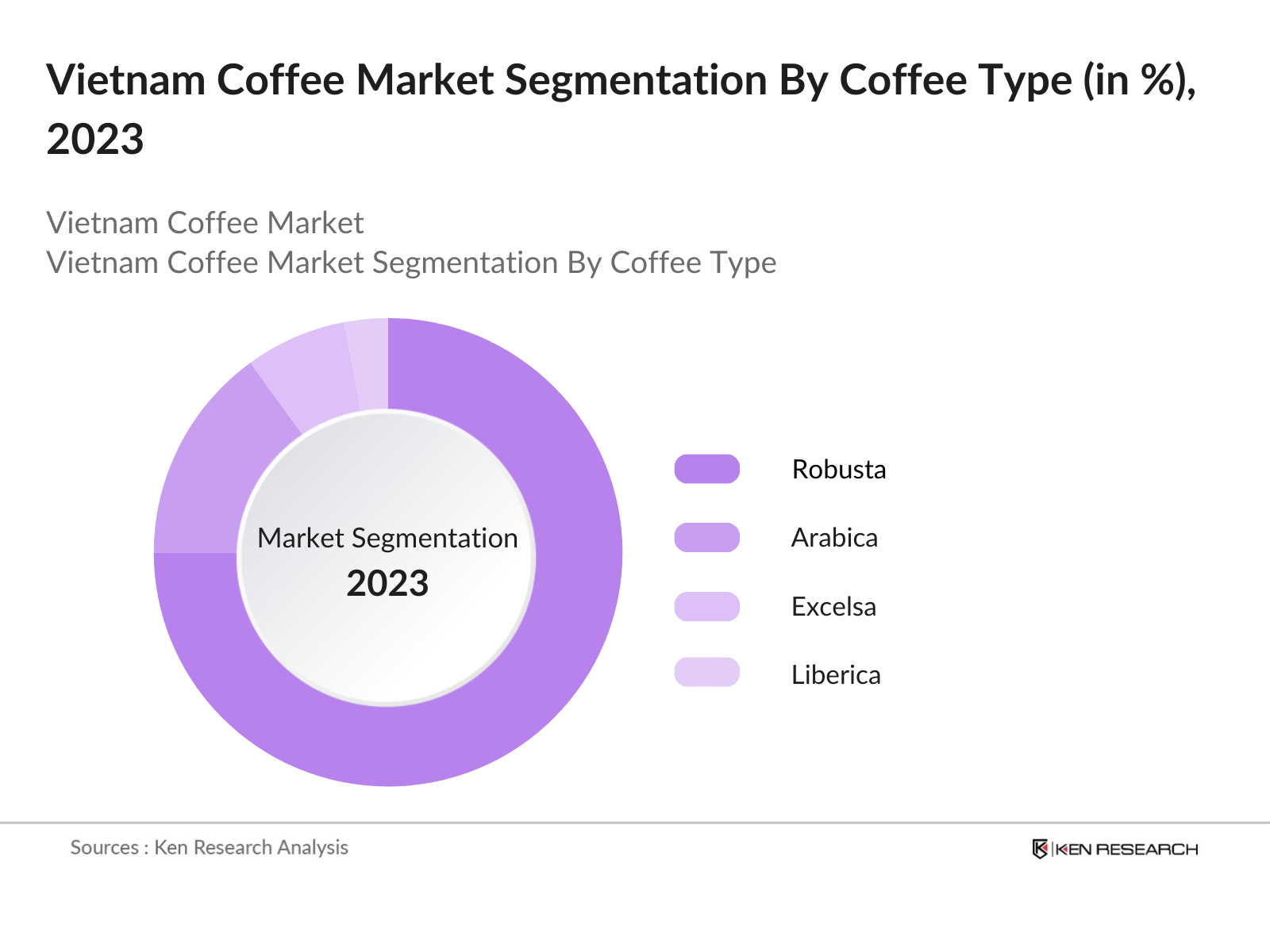 Vietnam Coffee Market Segmentation By Coffee Type (in %), 2023

Vietnam Coffee Market
Vietnam Coffee Market Segmentation By Coffee Type

Market Segmentation
2023

Robusta
Arabica
Excelsa
Liberica

Sources : Ken Research Analysis

KEN RESEARCH